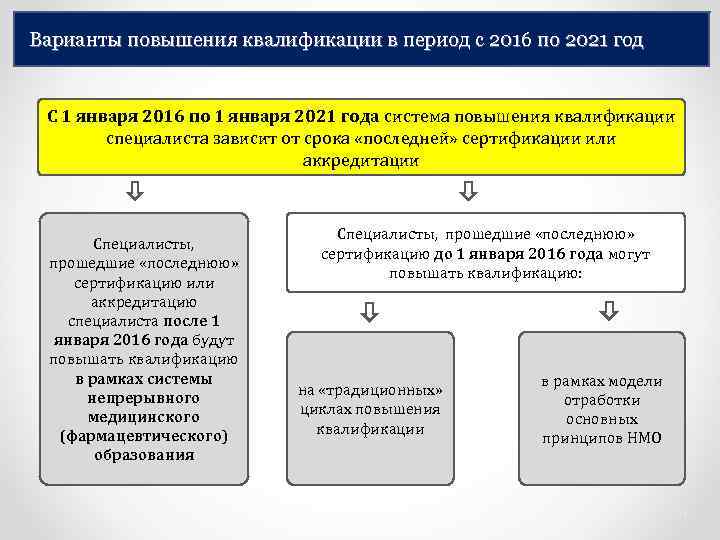 Варианты повышения квалификации в период с 2016 по 2021 год

С 1 января 2016 по 1 января 2021 года система повышения квалификации специалиста зависит от срока «последней» сертификации или аккредитации

Специалисты, прошедшие «последнюю» сертификацию или аккредитацию специалиста после 1 января 2016 года будут повышать квалификацию в рамках системы непрерывного медицинского (фармацевтического) образования

Специалисты, прошедшие «последнюю» сертификацию до 1 января 2016 года могут повышать квалификацию:

на «традиционных» циклах повышения квалификации

в рамках модели отработки основных принципов НМО